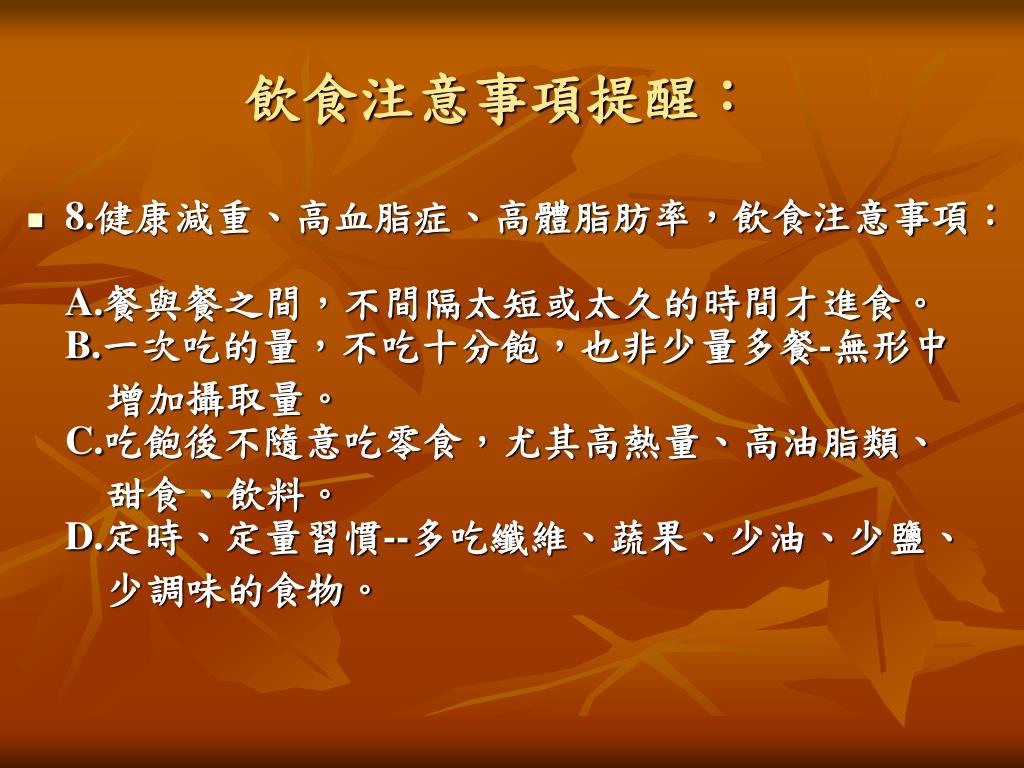 飲食注意事項提醒：

8.健康減重、高血脂症、高體脂肪率，飲食注意事項：

A.餐與餐之間，不間隔太短或太久的時間才進食。
B.一次吃的量，不吃十分飽，也非少量多餐-無形中增加攝取量。
C.吃飽後不隨意吃零食，尤其高熱量、高油脂類、甜食、飲料。
D.定時、定量習慣--多吃纖維、蔬果、少油、少鹽、少調味的食物。